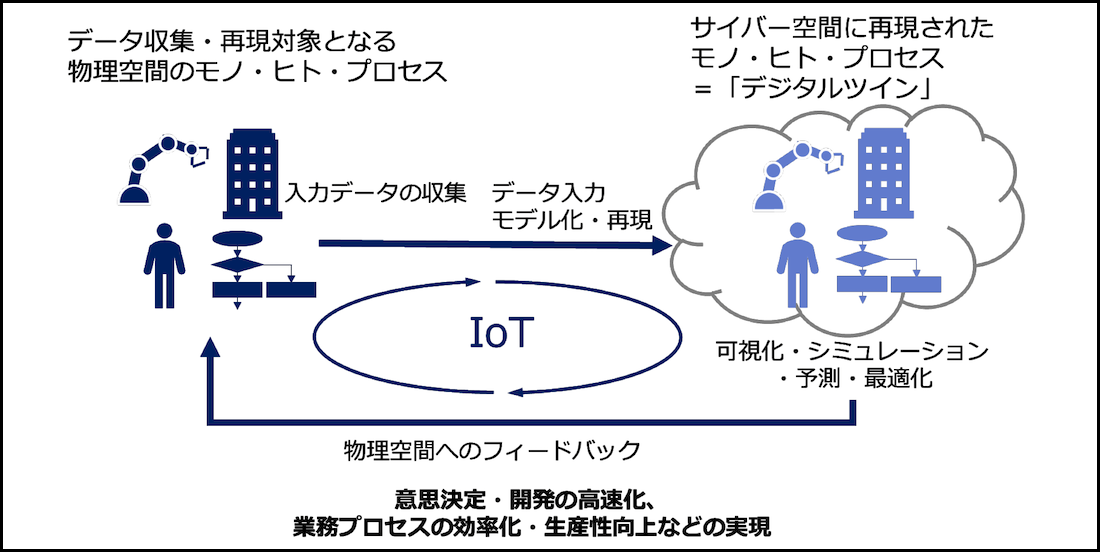 データ収集・再現対象となる
物理空間のモノ・ヒト・プロセス

サイバー空間に再現された
モノ・ヒト・プロセス
＝「デジタルツイン」

入力データの収集

データ入力
モデル化・再現

IoT

可視化・シミュレーション
・予測・最適化

物理空間へのフィードバック

意思決定・開発の高速化、
業務プロセスの効率化・生産性向上などの実現